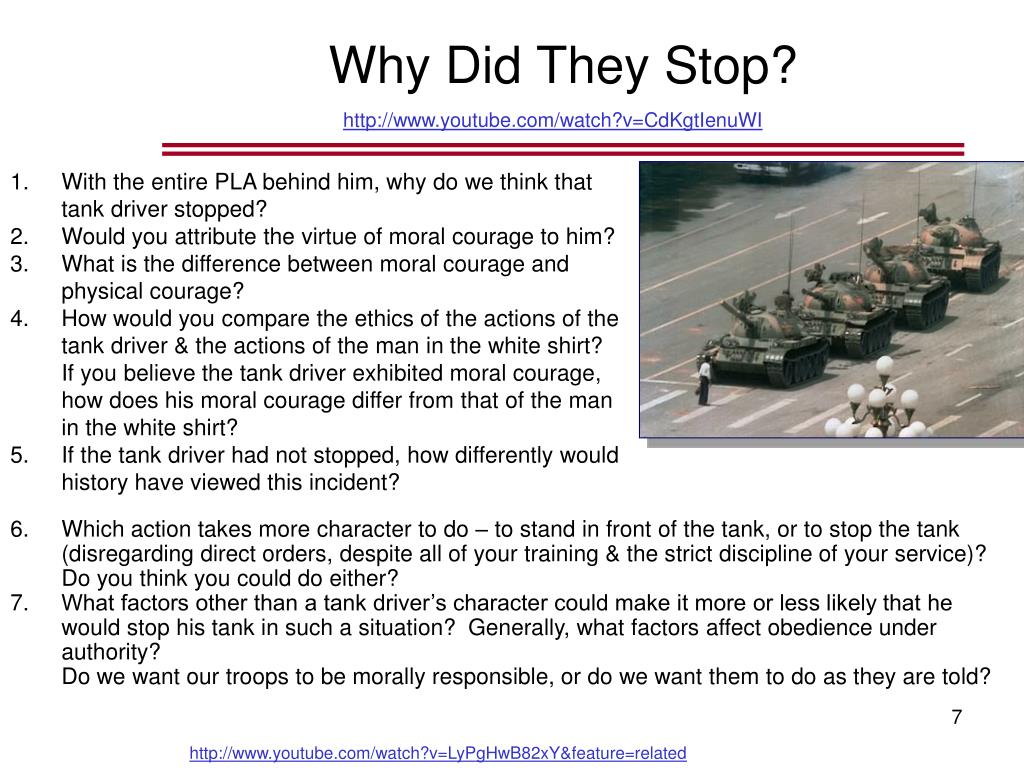 Why Did They Stop?

http://www.youtube.com/watch?v=CdKgtIenuWI

1. With the entire PLA behind him, why do we think that tank driver stopped?
2. Would you attribute the virtue of moral courage to him?
3. What is the difference between moral courage and physical courage?
4. How would you compare the ethics of the actions of the tank driver & the actions of the man in the white shirt? If you believe the tank driver exhibited moral courage, how does his moral courage differ from that of the man in the white shirt?
5. If the tank driver had not stopped, how differently would history have viewed this incident?
6. Which action takes more character to do – to stand in front of the tank, or to stop the tank (disregarding direct orders, despite all of your training & the strict discipline of your service)? Do you think you could do either?
7. What factors other than a tank driver's character could make it more or less likely that he would stop his tank in such a situation? Generally, what factors affect obedience under authority?
Do we want our troops to be morally responsible, or do we want them to do as they are told?

7

http://www.youtube.com/watch?v=LyPgHwB82xY&feature=related